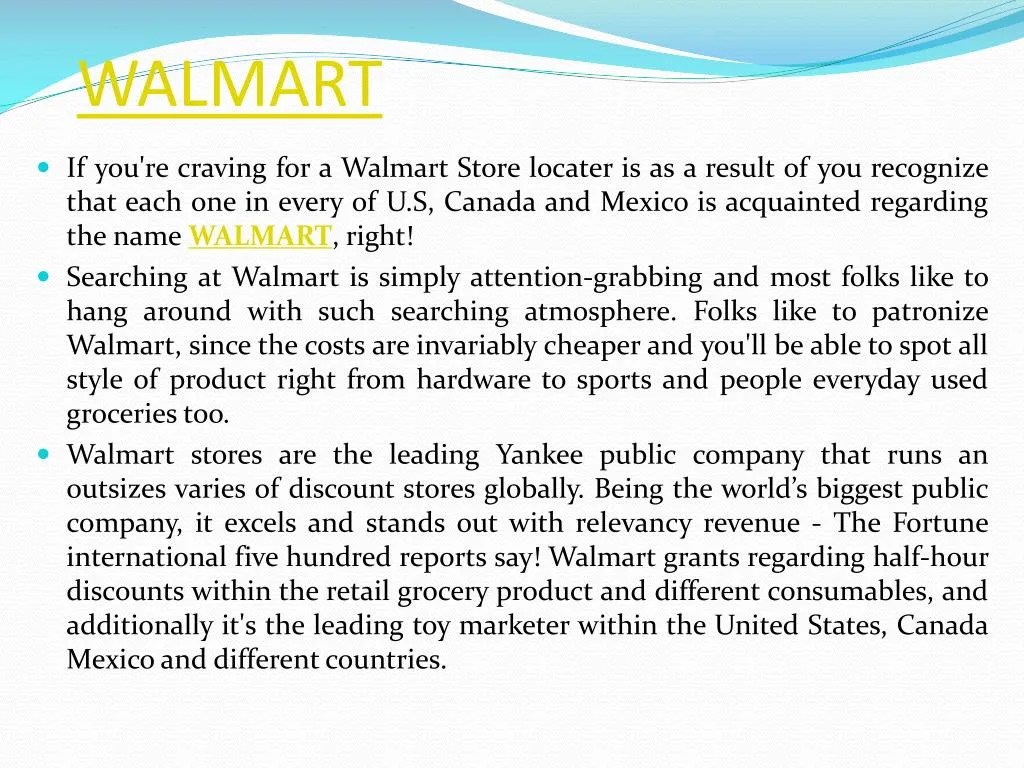 WALMART

If you're craving for a Walmart Store locater is as a result of you recognize that each one in every of U.S, Canada and Mexico is acquainted regarding the name WALMART, right!

Searching at Walmart is simply attention-grabbing and most folks like to hang around with such searching atmosphere. Folks like to patronize Walmart, since the costs are invariably cheaper and you'll be able to spot all style of product right from hardware to sports and people everyday used groceries too.

Walmart stores are the leading Yankee public company that runs an outsizes varies of discount stores globally. Being the world's biggest public company, it excels and stands out with relevancy revenue - The Fortune international five hundred reports say! Walmart grants regarding half-hour discounts within the retail grocery product and different consumables, and additionally it's the leading toy marketer within the United States, Canada Mexico and different countries.